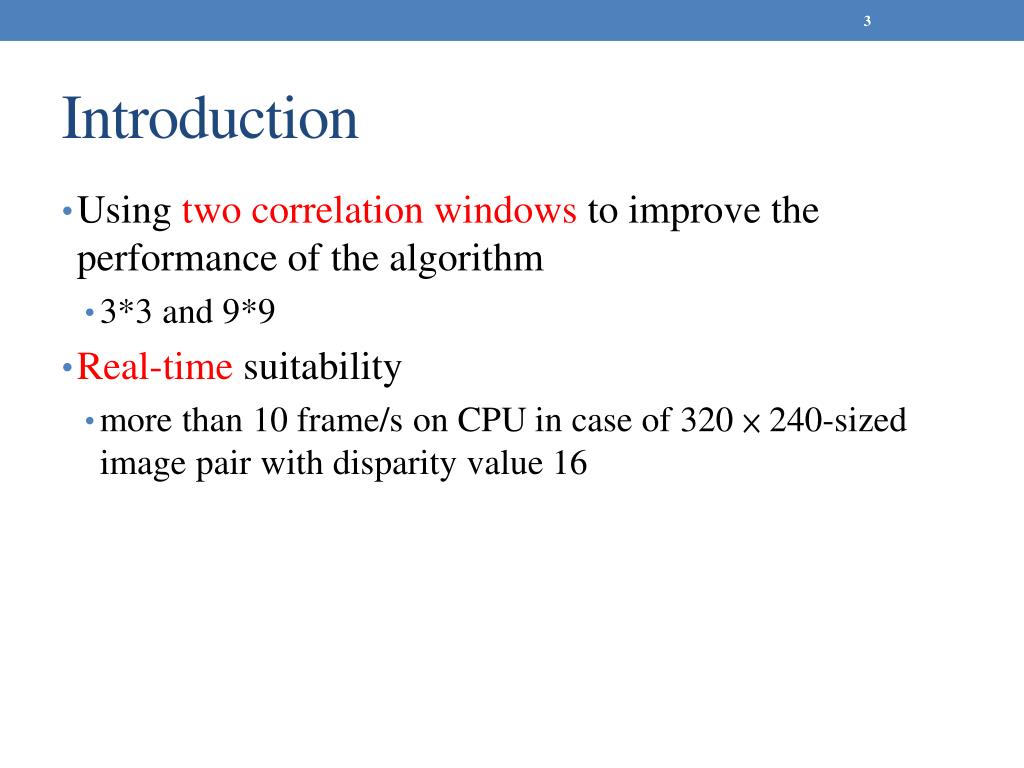 3

Introduction

• Using two correlation windows to improve the performance of the algorithm
  • 3*3 and 9*9
• Real-time suitability
  • more than 10 frame/s on CPU in case of 320 $\times$ 240-sized image pair with disparity value 16